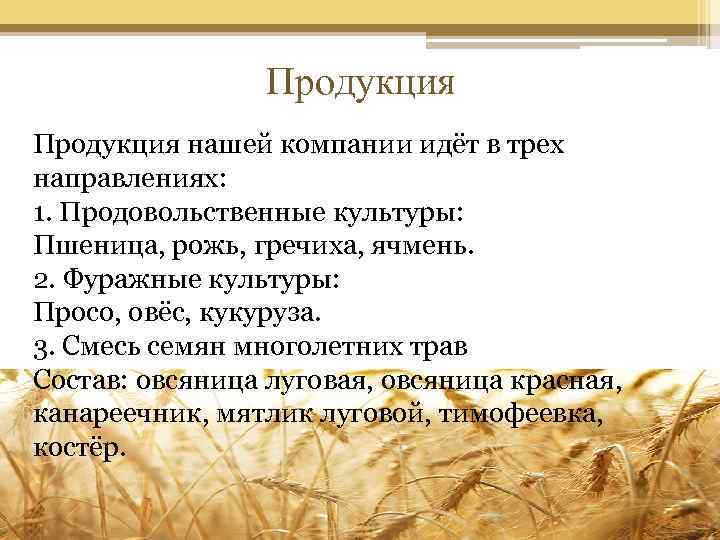 Продукция

Продукция нашей компании идёт в трех направлениях:
1. Продовольственные культуры:
Пшеница, рожь, гречиха, ячмень.
2. Фуражные культуры:
Просо, овёс, кукуруза.
3. Смесь семян многолетних трав
Состав: овсяница луговая, овсяница красная, канареечник, мятлик луговой, тимофеевка, костёр.